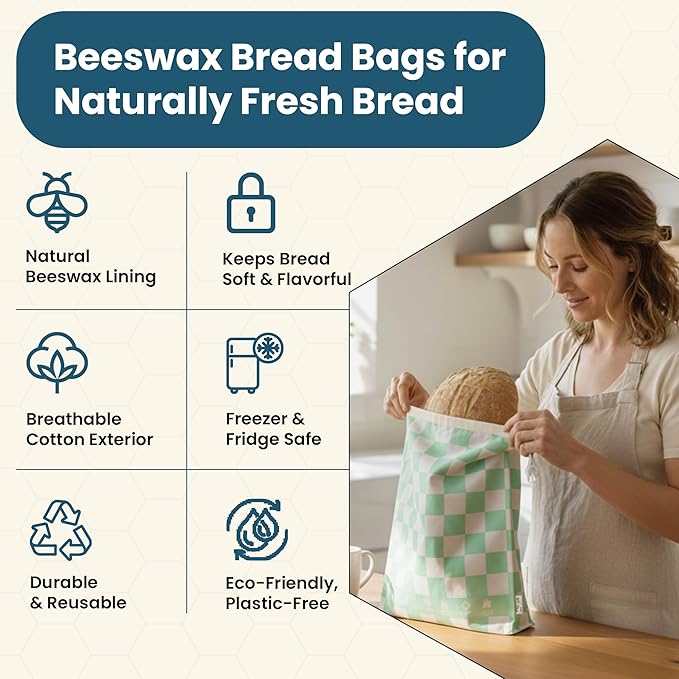 Beeswax Bread Bags for Naturally Fresh Bread

Natural Beeswax Lining

Keeps Bread Soft & Flavorful

Breathable Cotton Exterior

Freezer & Fridge Safe

Durable & Reusable

Eco-Friendly, Plastic-Free